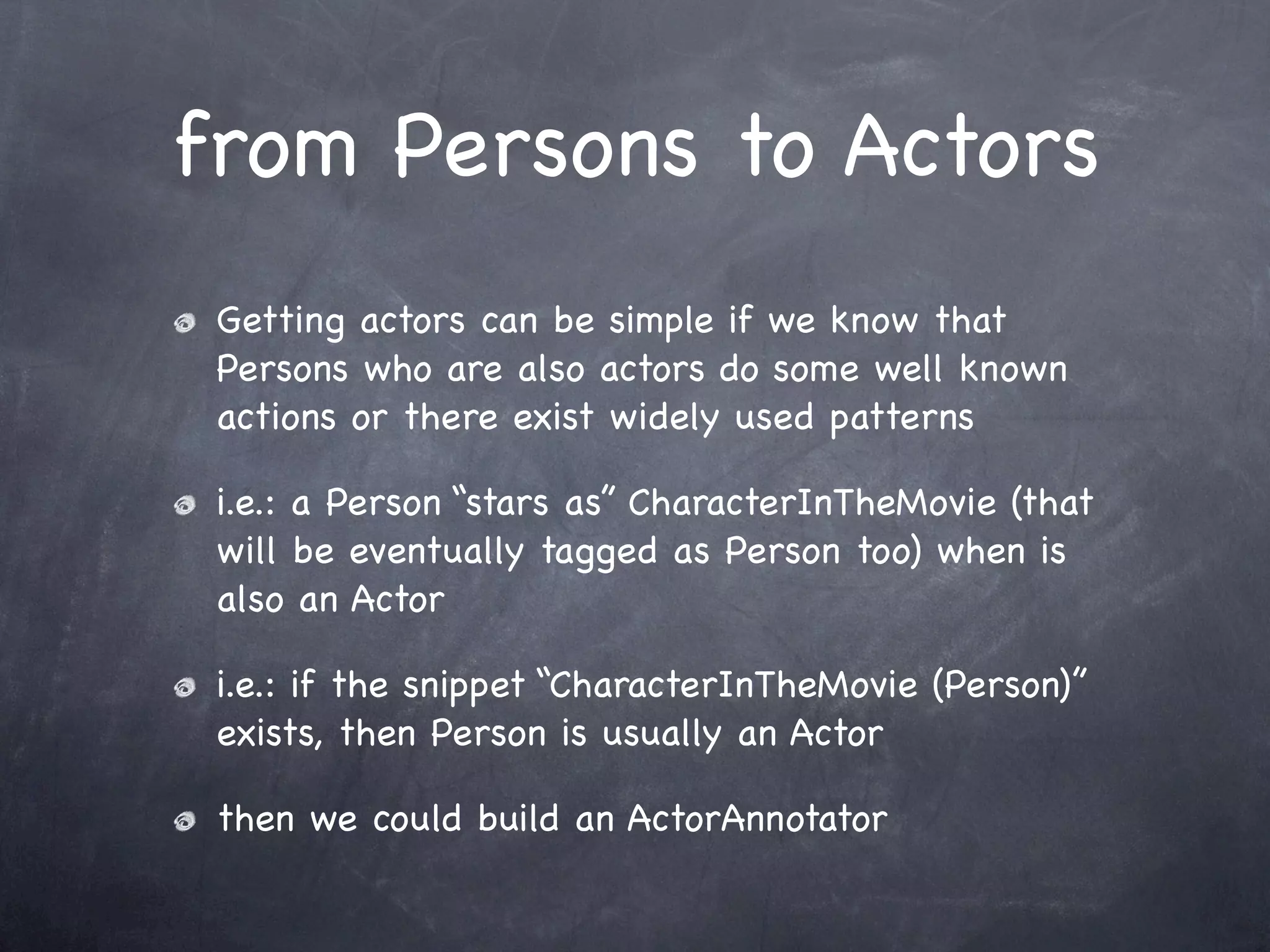 from Persons to Actors

Getting actors can be simple if we know that Persons who are also actors do some well known actions or there exist widely used patterns

i.e.: a Person “stars as” CharacterInTheMovie (that will be eventually tagged as Person too) when is also an Actor

i.e.: if the snippet “CharacterInTheMovie (Person)” exists, then Person is usually an Actor

then we could build an ActorAnnotator